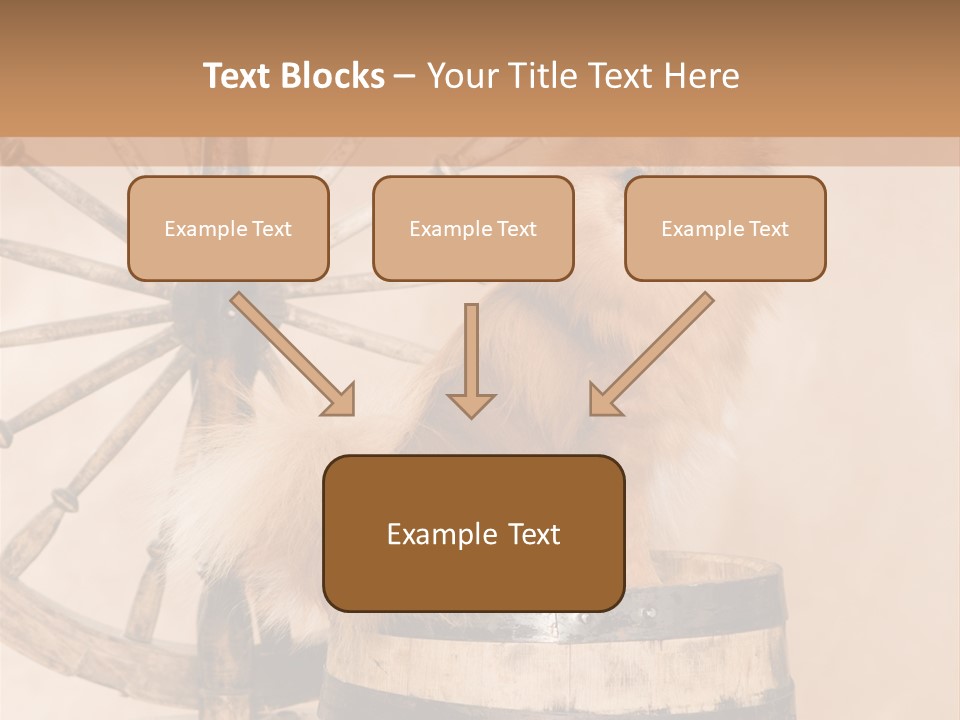 Text Blocks – Your Title Text Here

Example Text

Example Text

Example Text

Example Text